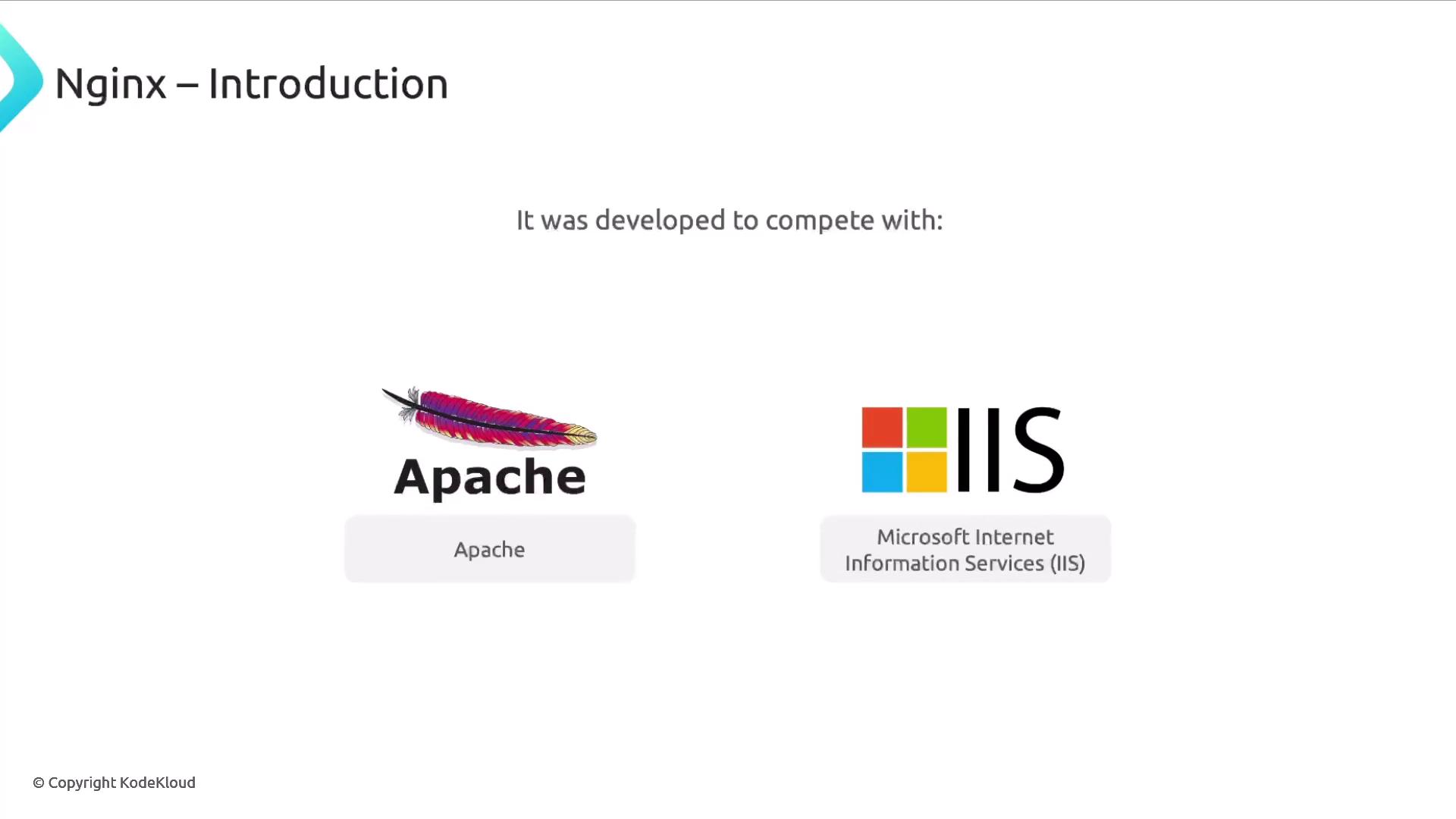 Nginx – Introduction

It was developed to compete with:

Apache

Apache

IIS

Microsoft Internet Information Services (IIS)

© Copyright KodeKloud